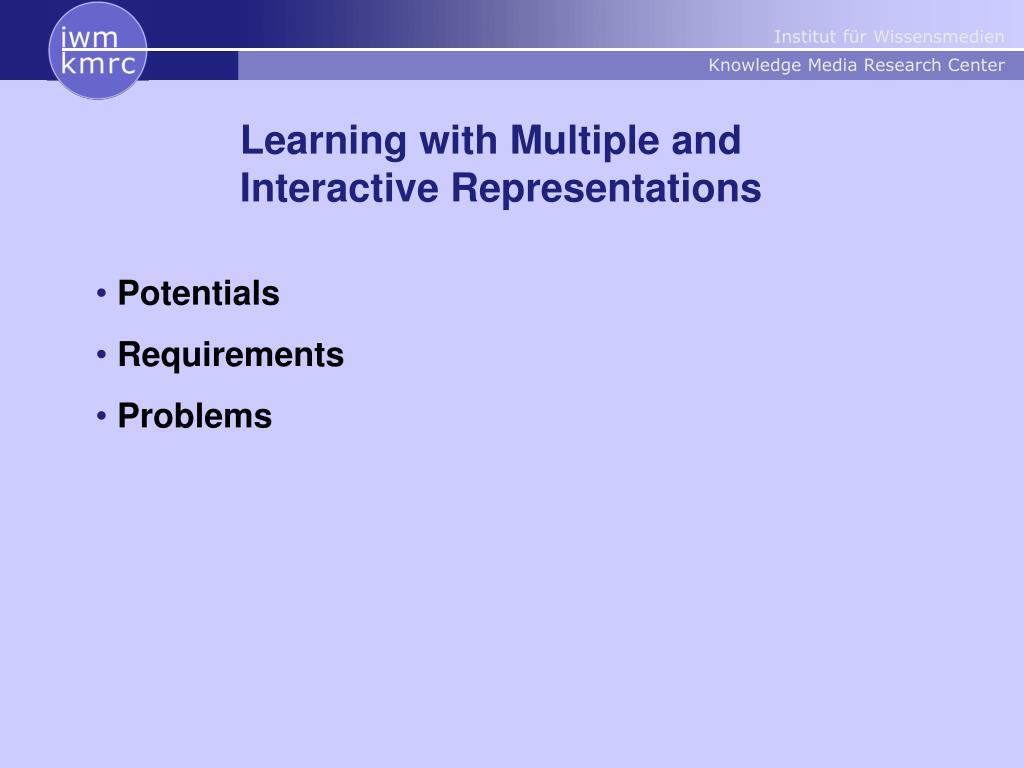 iwm
kmrc

Institut für Wissensmedien
Knowledge Media Research Center

Learning with Multiple and Interactive Representations

• Potentials
• Requirements
• Problems